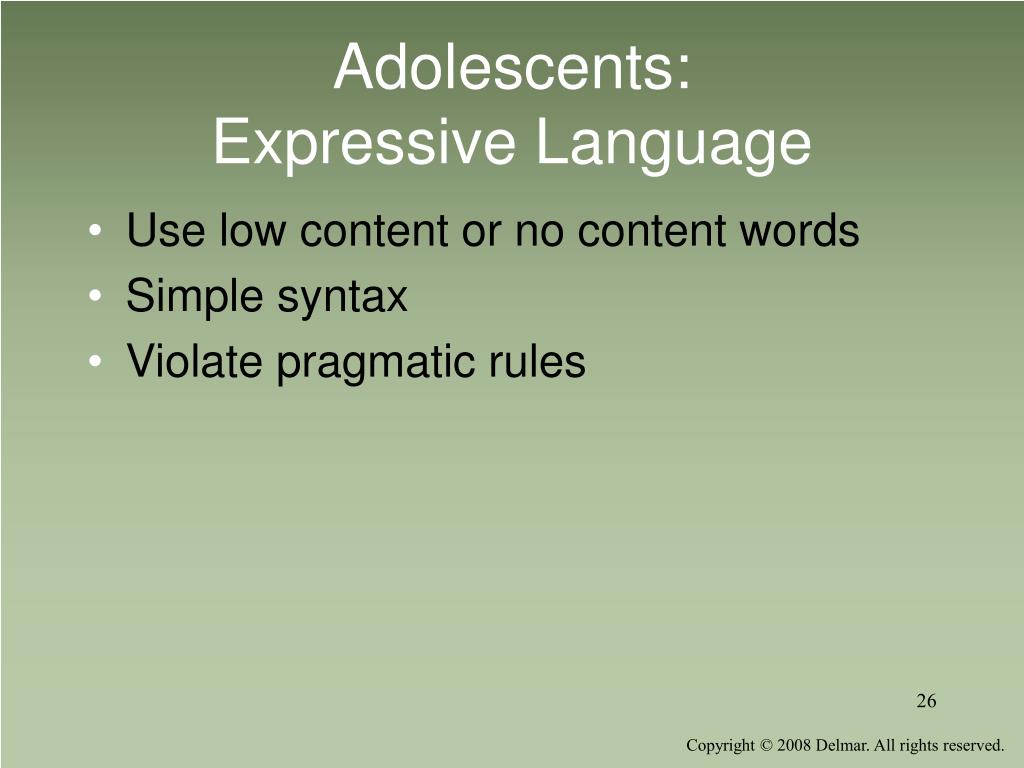 Adolescents:
Expressive Language

• Use low content or no content words
• Simple syntax
• Violate pragmatic rules

26

Copyright © 2008 Delmar. All rights reserved.